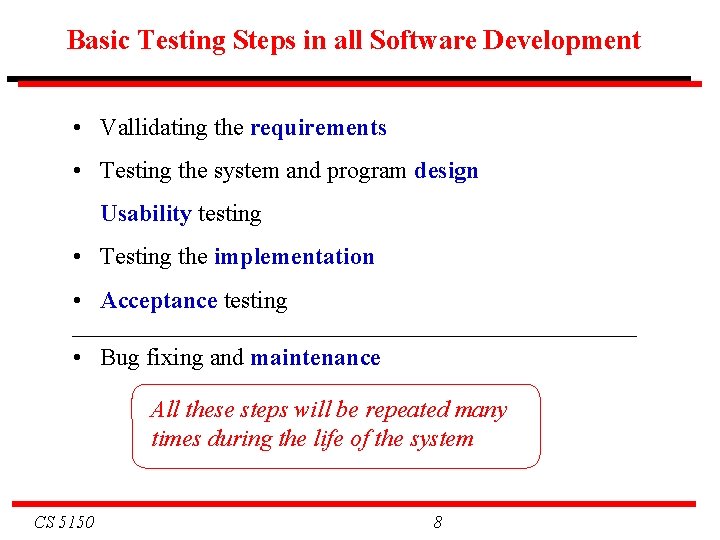 Basic Testing Steps in all Software Development

• Vallidating the requirements

• Testing the system and program design

Usability testing

• Testing the implementation

• Acceptance testing

• Bug fixing and maintenance

All these steps will be repeated many times during the life of the system

CS 5150

8